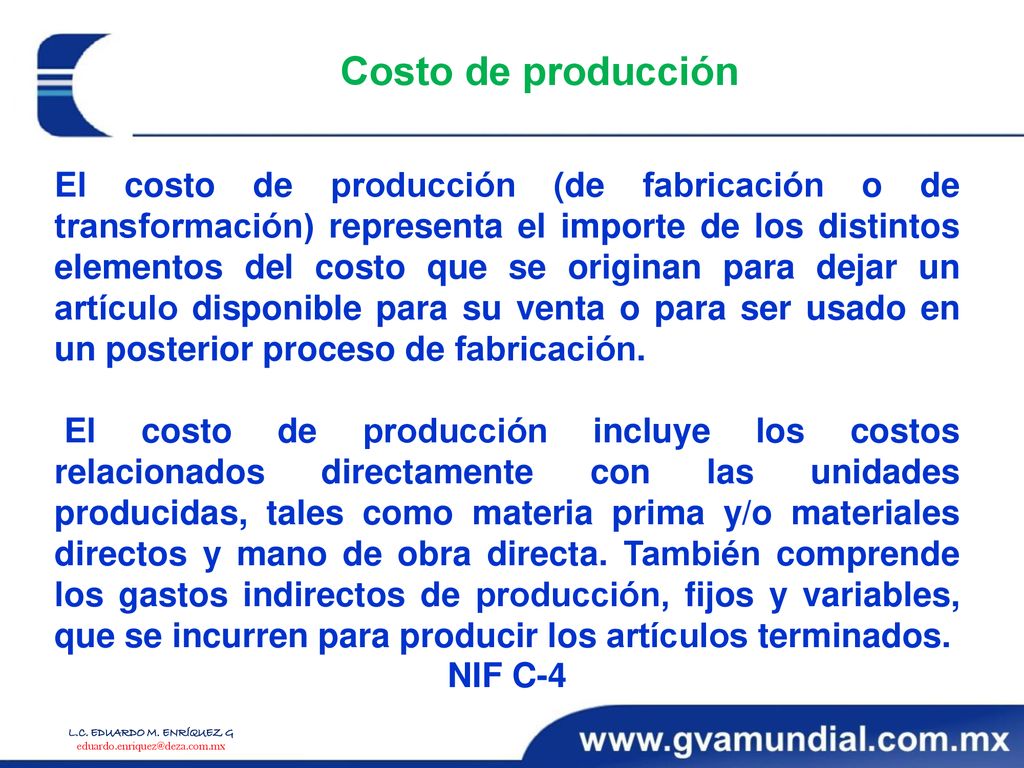 Costo de producción

El costo de producción (de fabricación o de transformación) representa el importe de los distintos elementos del costo que se originan para dejar un artículo disponible para su venta o para ser usado en un posterior proceso de fabricación.

El costo de producción incluye los costos relacionados directamente con las unidades producidas, tales como materia prima y/o materiales directos y mano de obra directa. También comprende los gastos indirectos de producción, fijos y variables, que se incurren para producir los artículos terminados.
NIF C-4

L.C. EDUARDO M. ENRÍQUEZ G
eduardo.enriquez@deza.com.mx

www.gvamundial.com.mx